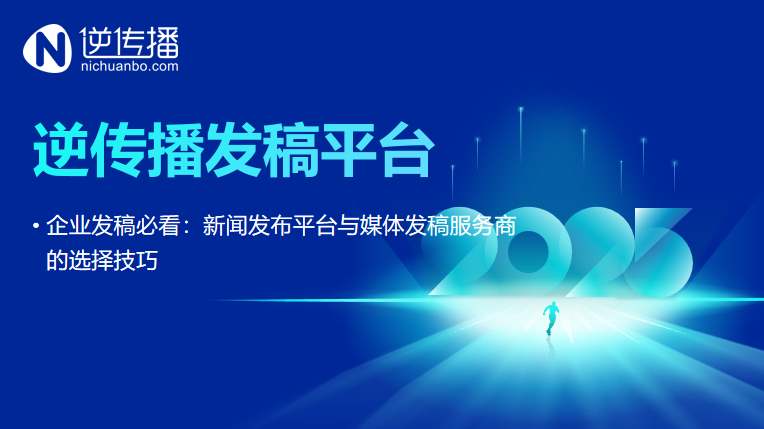 N 逆传播
nichuanbo.com

逆传播发稿平台

• 企业发稿必看：新闻发布平台与媒体发稿服务商的选择技巧

2025